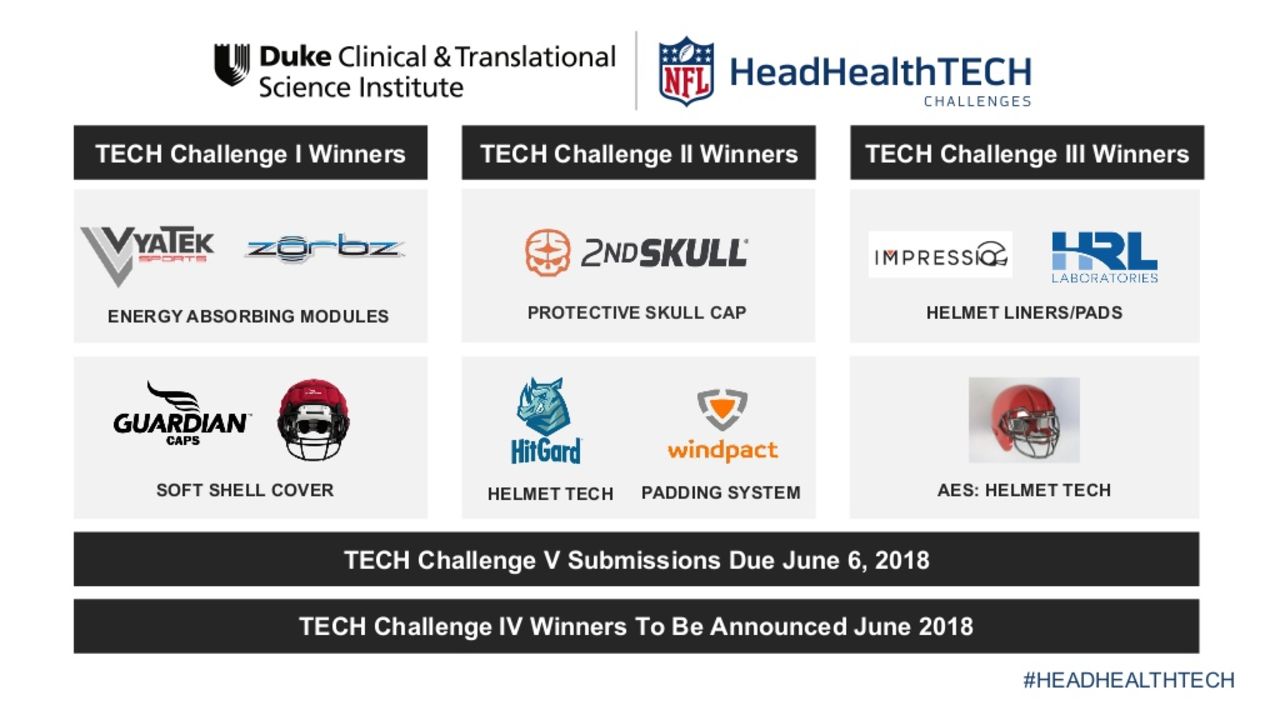 Duke Clinical & Translational Science Institute

NFL HeadHealthTECH CHALLENGES

TECH Challenge I Winners

VYATEK SPORTS zorbz

ENERGY ABSORBING MODULES

GUARDIAN CAPS

SOFT SHELL COVER

TECH Challenge II Winners

2ND SKULL

PROTECTIVE SKULL CAP

HitGard

HELMET TECH

windpact

PADDING SYSTEM

TECH Challenge III Winners

IMPRESSIO

HRL LABORATORIES

HELMET LINERS/PADS

AES: HELMET TECH

TECH Challenge V Submissions Due June 6, 2018

TECH Challenge IV Winners To Be Announced June 2018

#HEADHEALTHTECH